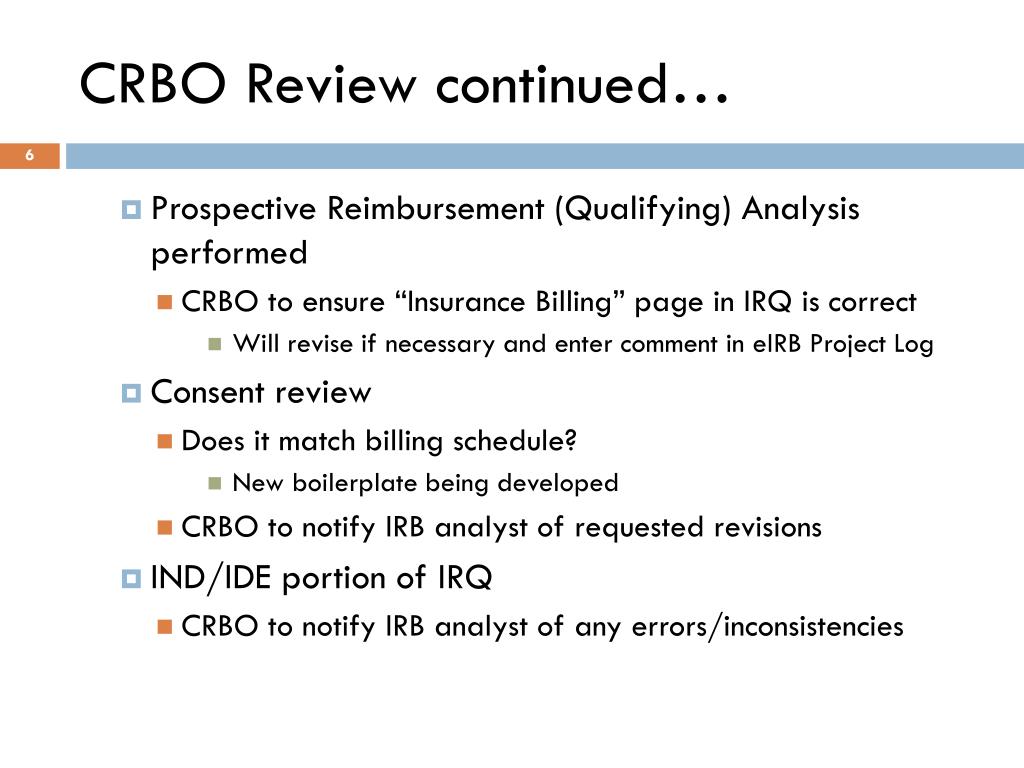 CRBO Review continued…

6

Prospective Reimbursement (Qualifying) Analysis performed

CRBO to ensure “Insurance Billing” page in IRQ is correct

Will revise if necessary and enter comment in eIRB Project Log

Consent review

Does it match billing schedule?

New boilerplate being developed

CRBO to notify IRB analyst of requested revisions

IND/IDE portion of IRQ

CRBO to notify IRB analyst of any errors/inconsistencies